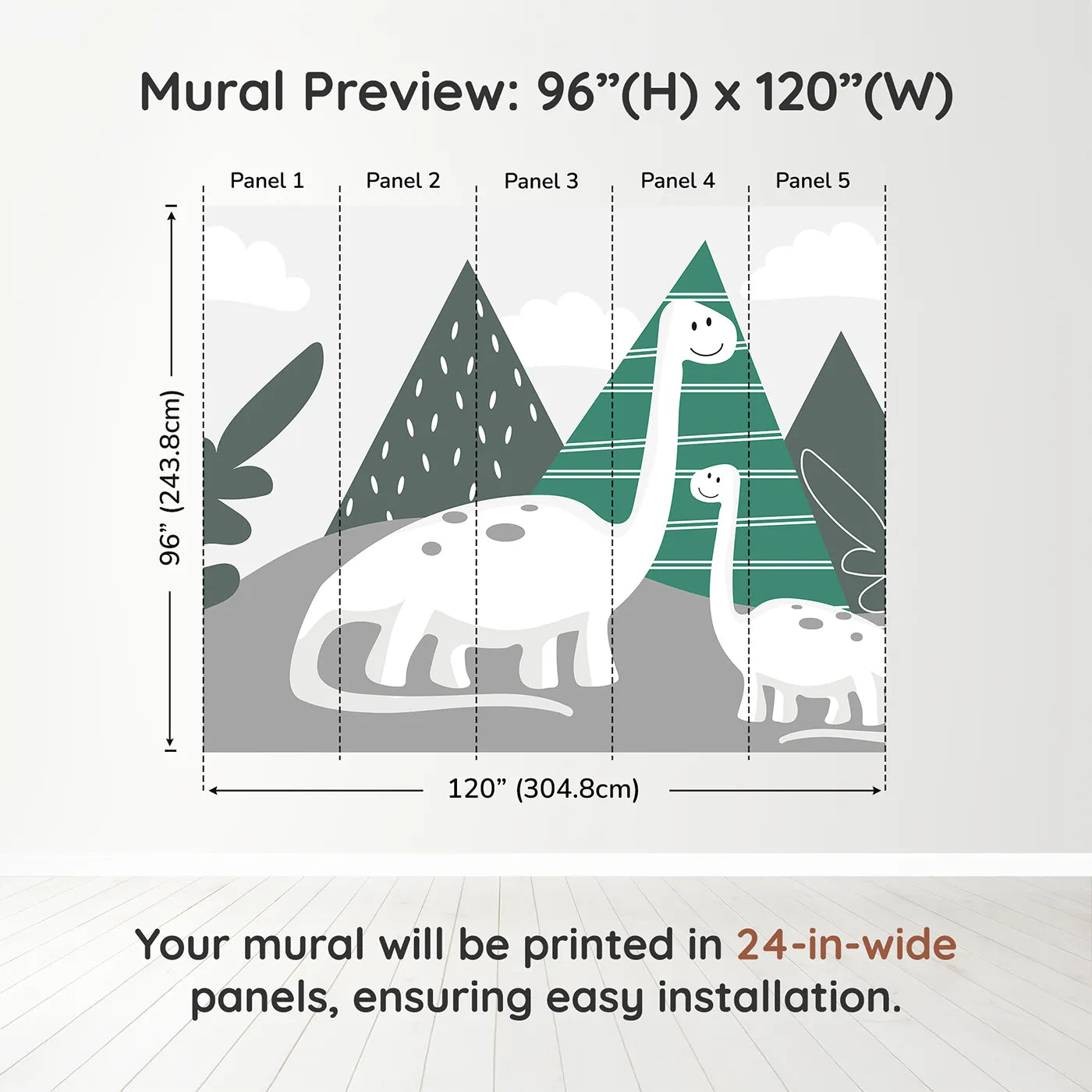 Mural Preview: 96”(H) x 120”(W)

Panel 1

Panel 2

Panel 3

Panel 4

Panel 5

96” (243.8cm)

120” (304.8cm)

Your mural will be printed in 24-in-wide panels, ensuring easy installation.